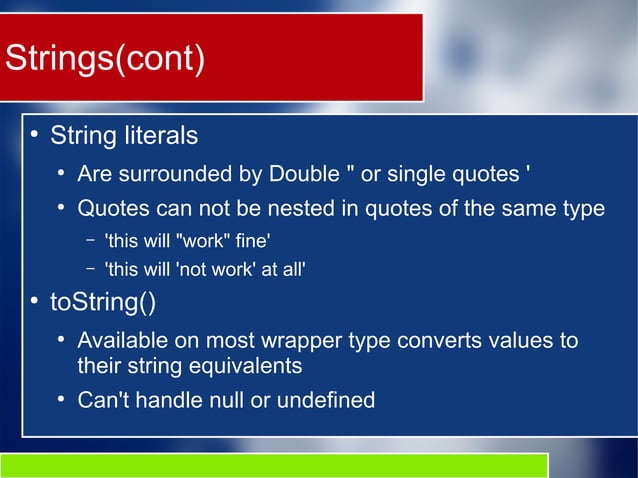 Strings(cont)

• String literals
  • Are surrounded by Double " or single quotes '
  • Quotes can not be nested in quotes of the same type
    – 'this will "work" fine'
    – 'this will 'not work' at all'
• toString()
  • Available on most wrapper type converts values to their string equivalents
  • Can't handle null or undefined